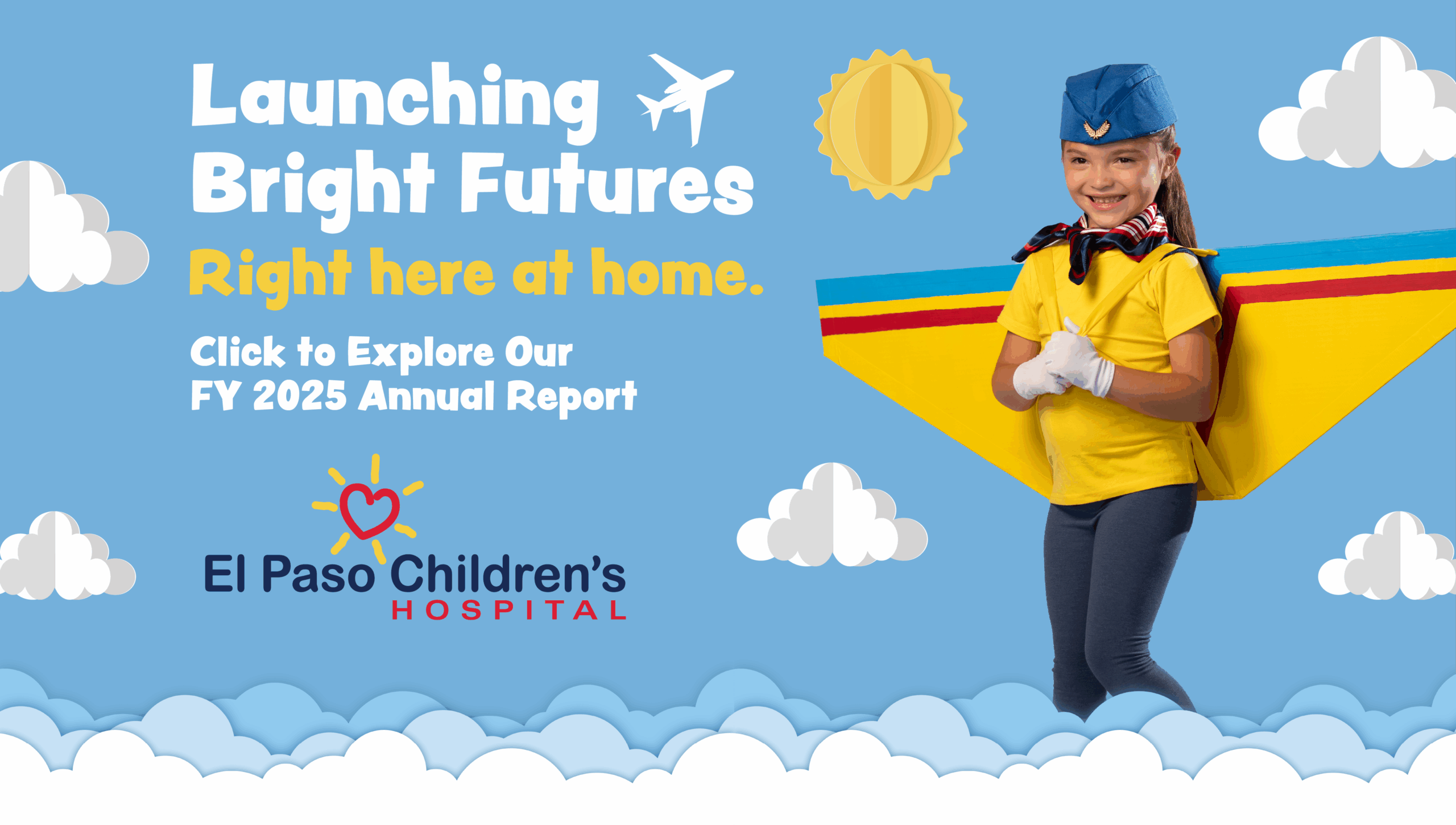 Launching Bright Futures

Right here at home.

Click to Explore Our FY 2025 Annual Report

El Paso Children's
HOSPITAL